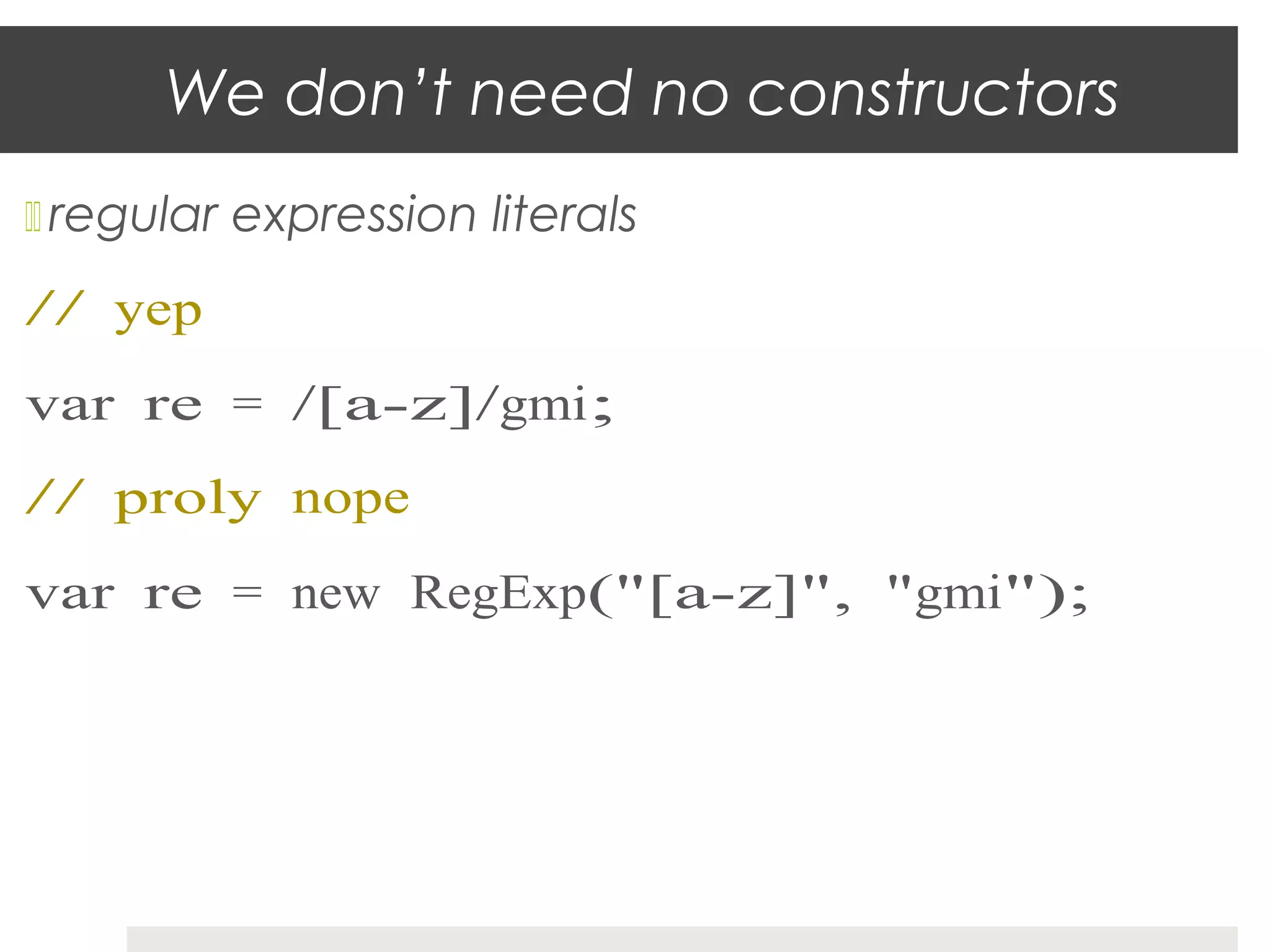 We don't need no constructors

regular expression literals

// yep

var re = /[a-z]/gmi;

// proly nope

var re = new RegExp("[a-z]", "gmi");